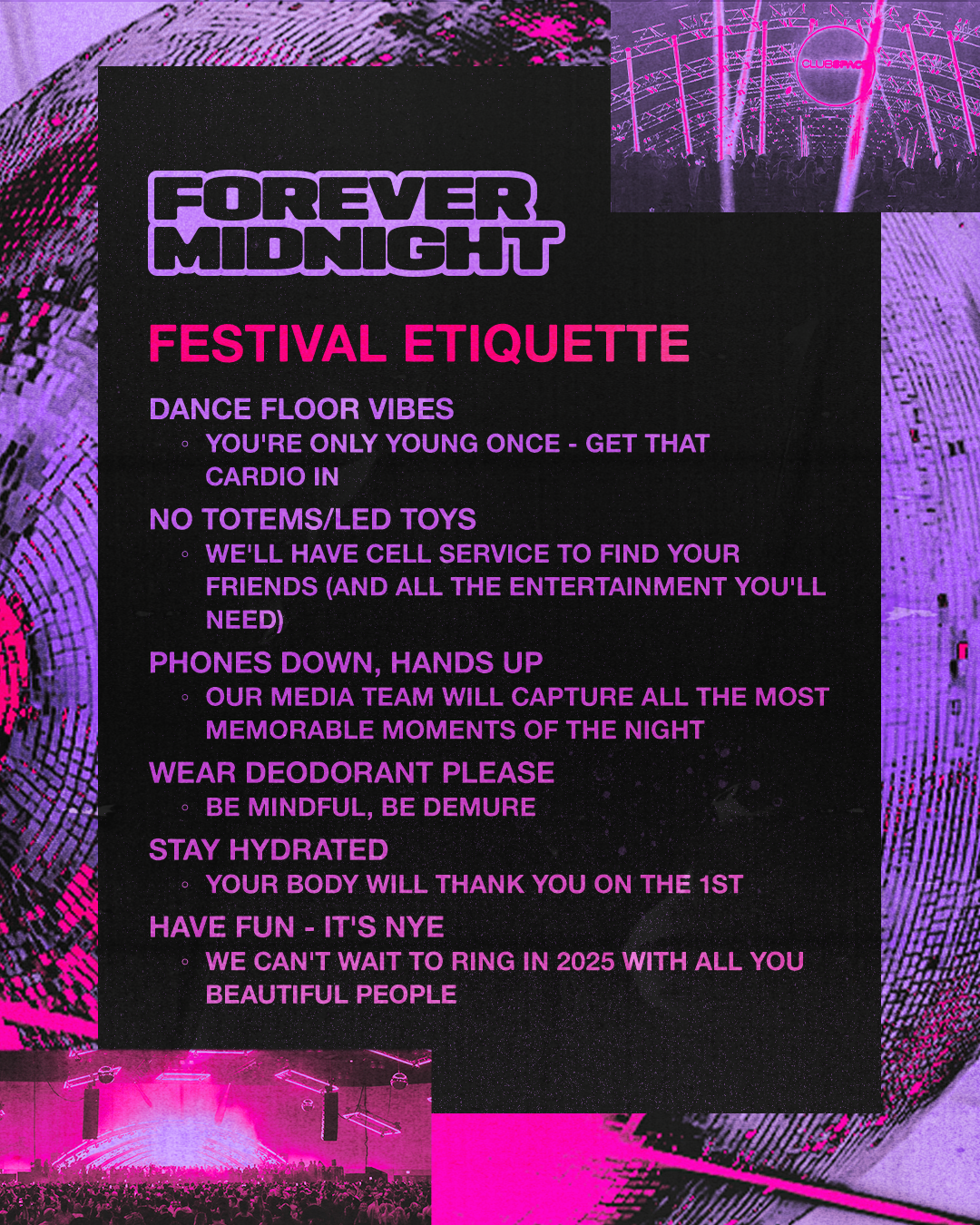 CLUBSPACE

FOREVER MIDNIGHT

FESTIVAL ETIQUETTE

DANCE FLOOR VIBES
◦ YOU'RE ONLY YOUNG ONCE - GET THAT CARDIO IN

NO TOTEMS/LED TOYS
◦ WE'LL HAVE CELL SERVICE TO FIND YOUR FRIENDS (AND ALL THE ENTERTAINMENT YOU'LL NEED)

PHONES DOWN, HANDS UP
◦ OUR MEDIA TEAM WILL CAPTURE ALL THE MOST MEMORABLE MOMENTS OF THE NIGHT

WEAR DEODORANT PLEASE
◦ BE MINDFUL, BE DEMURE

STAY HYDRATED
◦ YOUR BODY WILL THANK YOU ON THE 1ST

HAVE FUN - IT'S NYE
◦ WE CAN'T WAIT TO RING IN 2025 WITH ALL YOU BEAUTIFUL PEOPLE